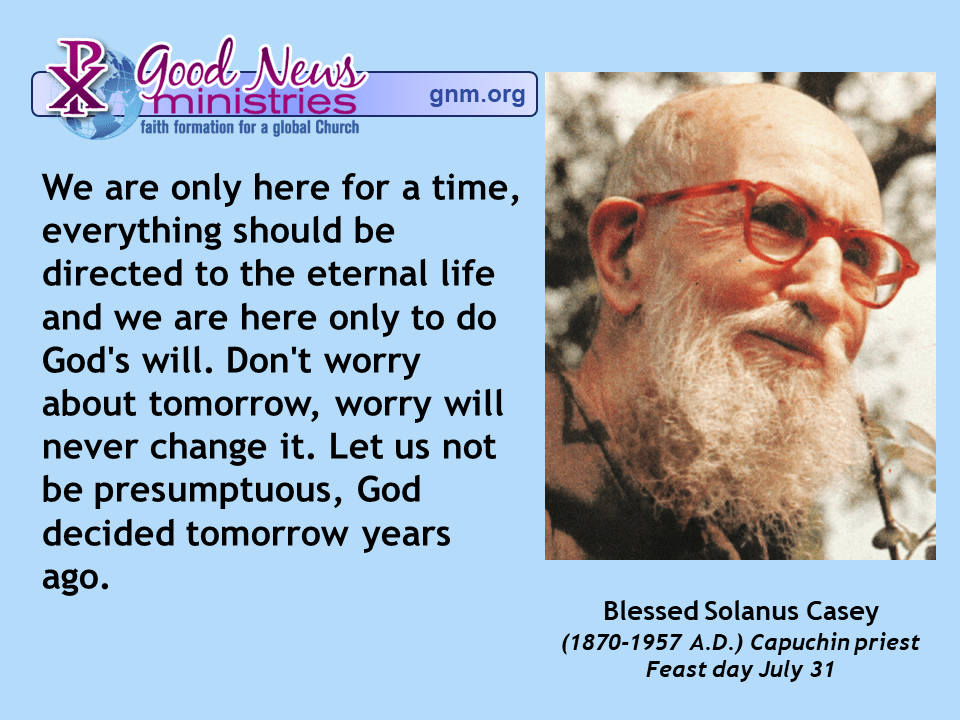 Good News ministries
gnm.org
faith formation for a global Church

We are only here for a time, everything should be directed to the eternal life and we are here only to do God's will. Don't worry about tomorrow, worry will never change it. Let us not be presumptuous, God decided tomorrow years ago.

Blessed Solanus Casey
(1870-1957 A.D.) Capuchin priest
Feast day July 31